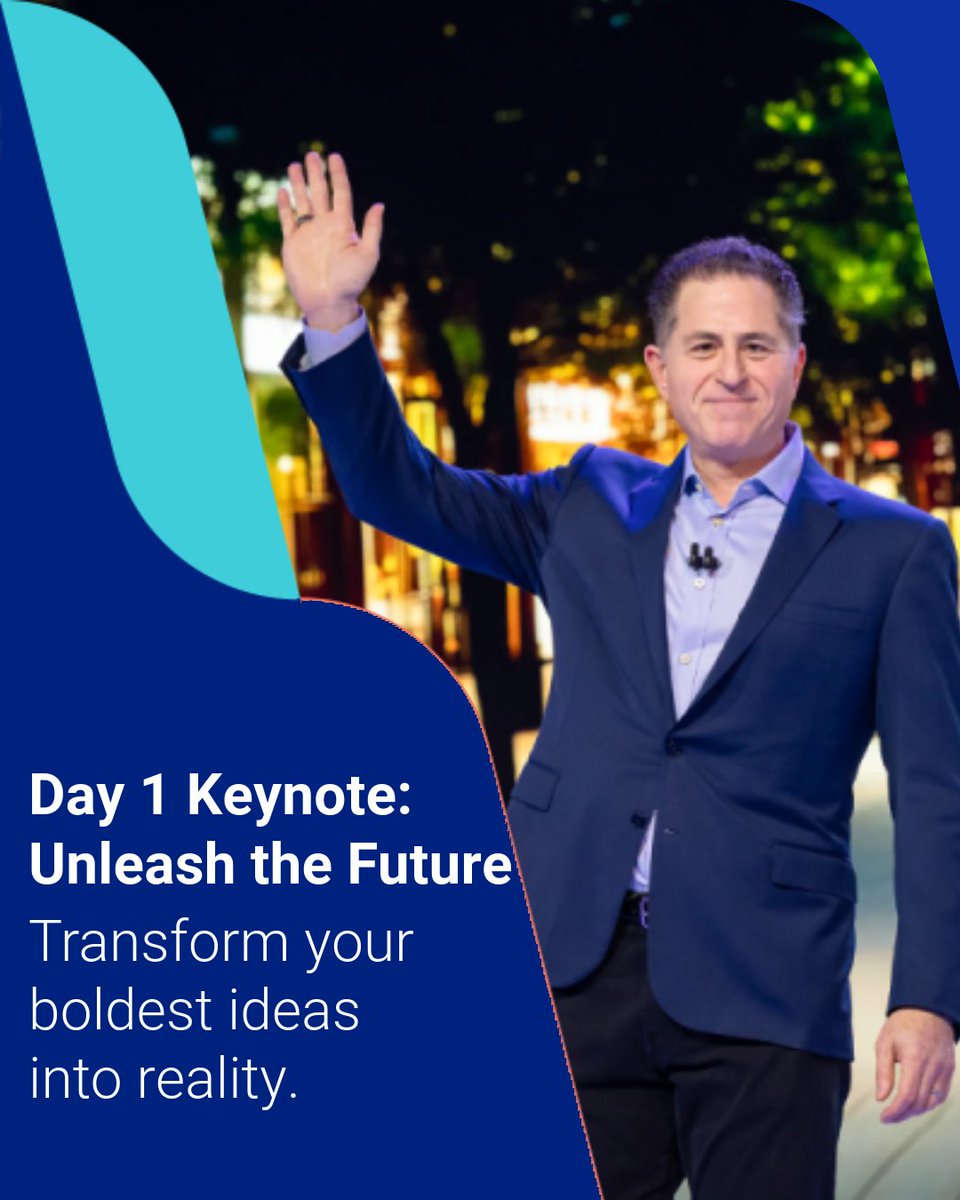 Day 1 Keynote:
Unleash the Future

Transform your boldest ideas into reality.